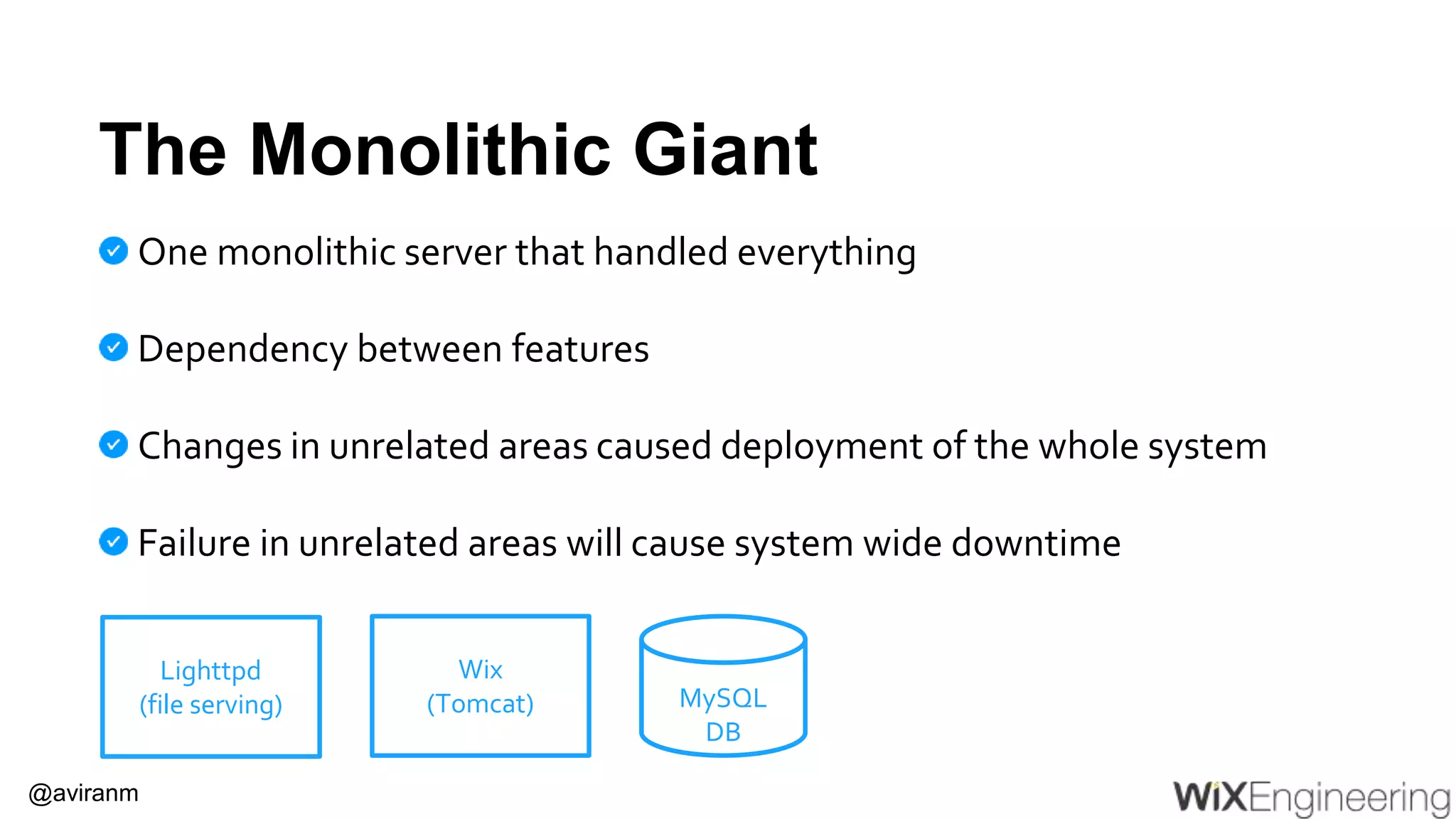 The Monolithic Giant

One monolithic server that handled everything

Dependency between features

Changes in unrelated areas caused deployment of the whole system

Failure in unrelated areas will cause system wide downtime

Lighttpd
(file serving)

Wix
(Tomcat)

MySQL
DB

@aviranm

WiXEngineering